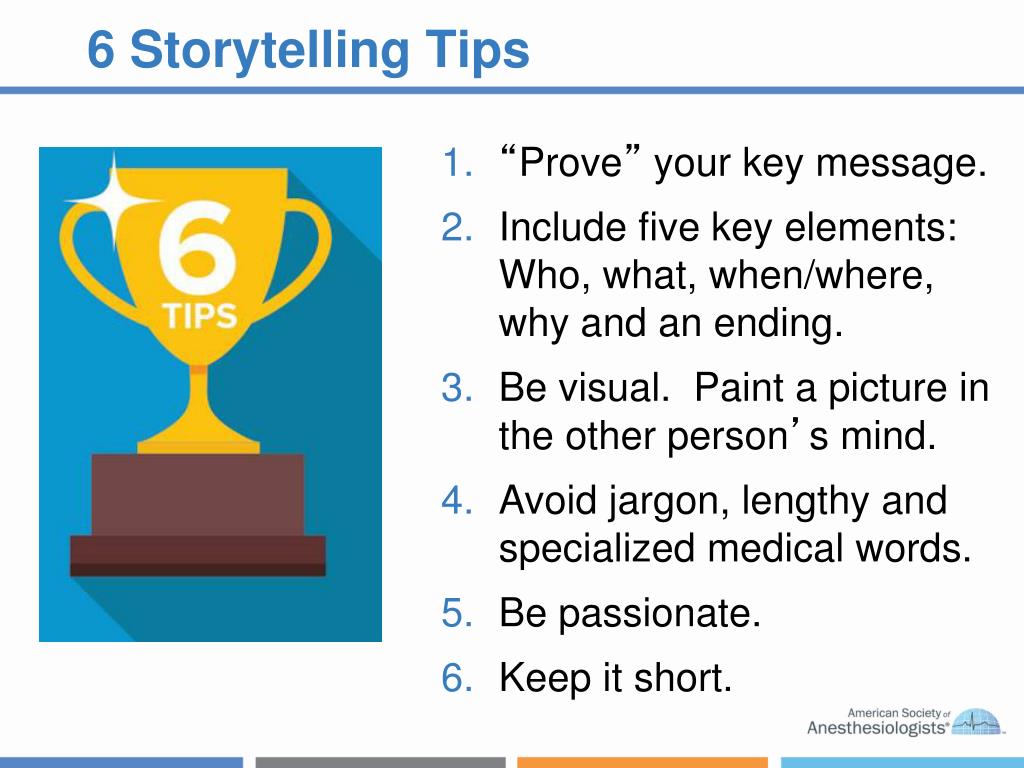 6 Storytelling Tips

6
TIPS

1. “Prove” your key message.
2. Include five key elements: Who, what, when/where, why and an ending.
3. Be visual. Paint a picture in the other person’s mind.
4. Avoid jargon, lengthy and specialized medical words.
5. Be passionate.
6. Keep it short.

American Society of Anesthesiologists®